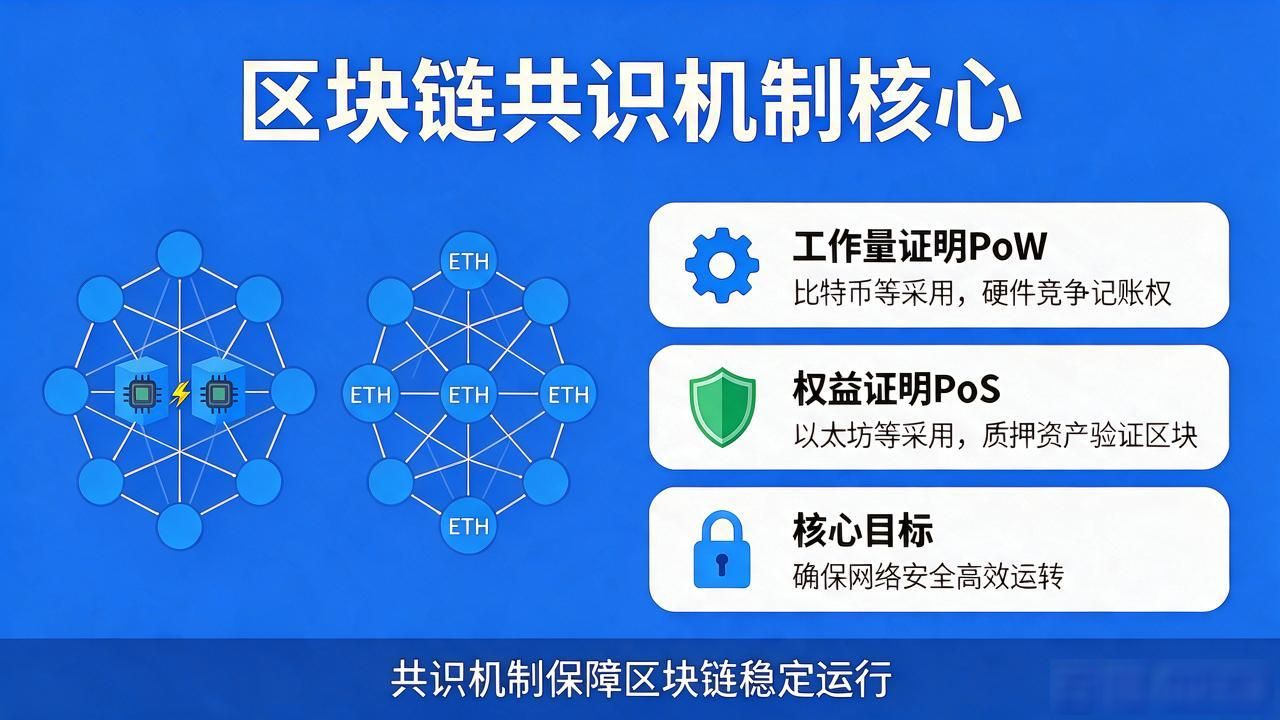 区块链共识机制核心

ETH

ETH ETH ETH

ETH

工作量证明PoW
比特币等采用，硬件竞争记账权

权益证明PoS
以太坊等采用，质押资产验证区块

核心目标
确保网络安全高效运转

共识机制保障区块链稳定运行